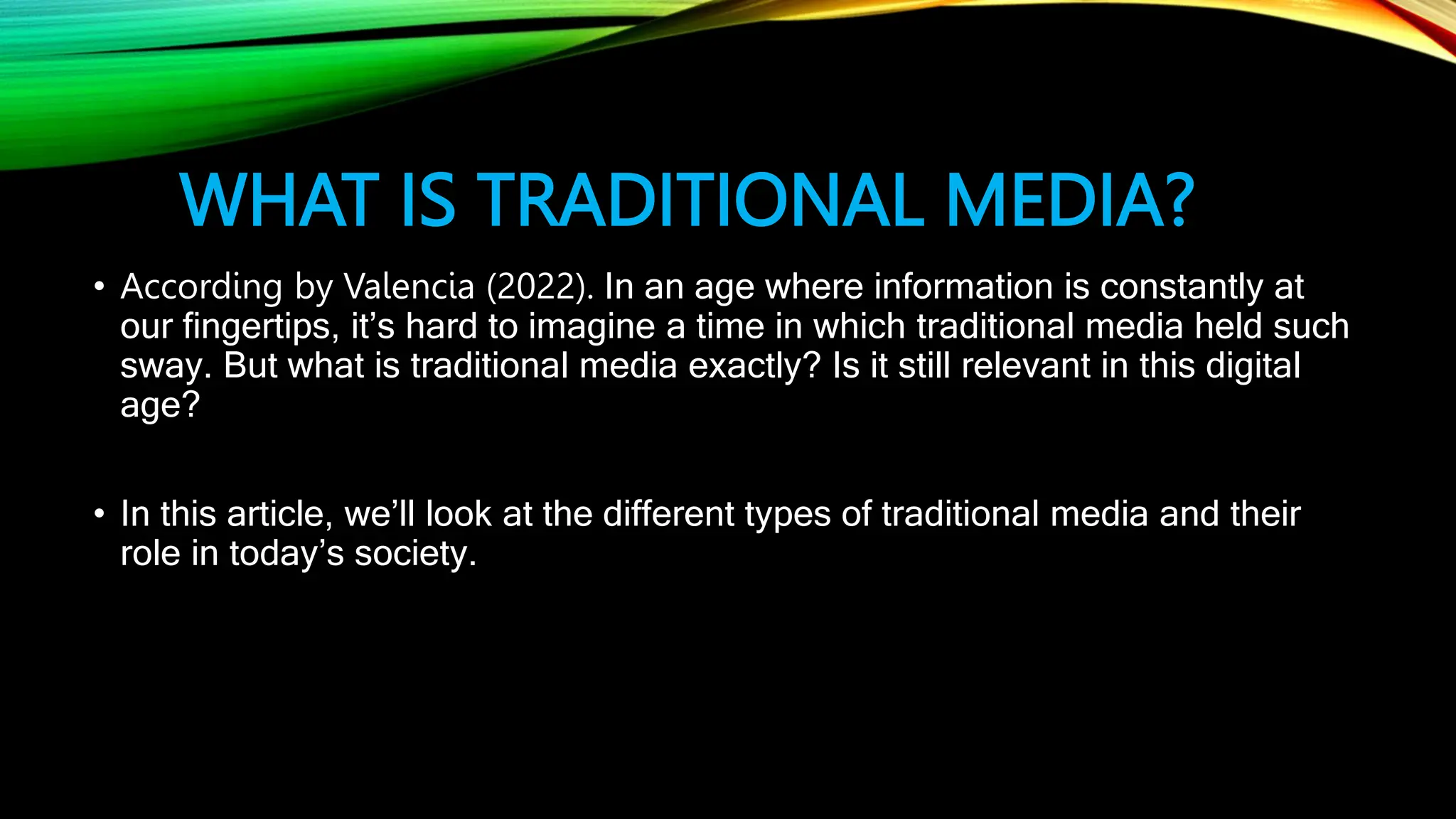 WHAT IS TRADITIONAL MEDIA?

• According by Valencia (2022). In an age where information is constantly at our fingertips, it’s hard to imagine a time in which traditional media held such sway. But what is traditional media exactly? Is it still relevant in this digital age?

• In this article, we’ll look at the different types of traditional media and their role in today’s society.